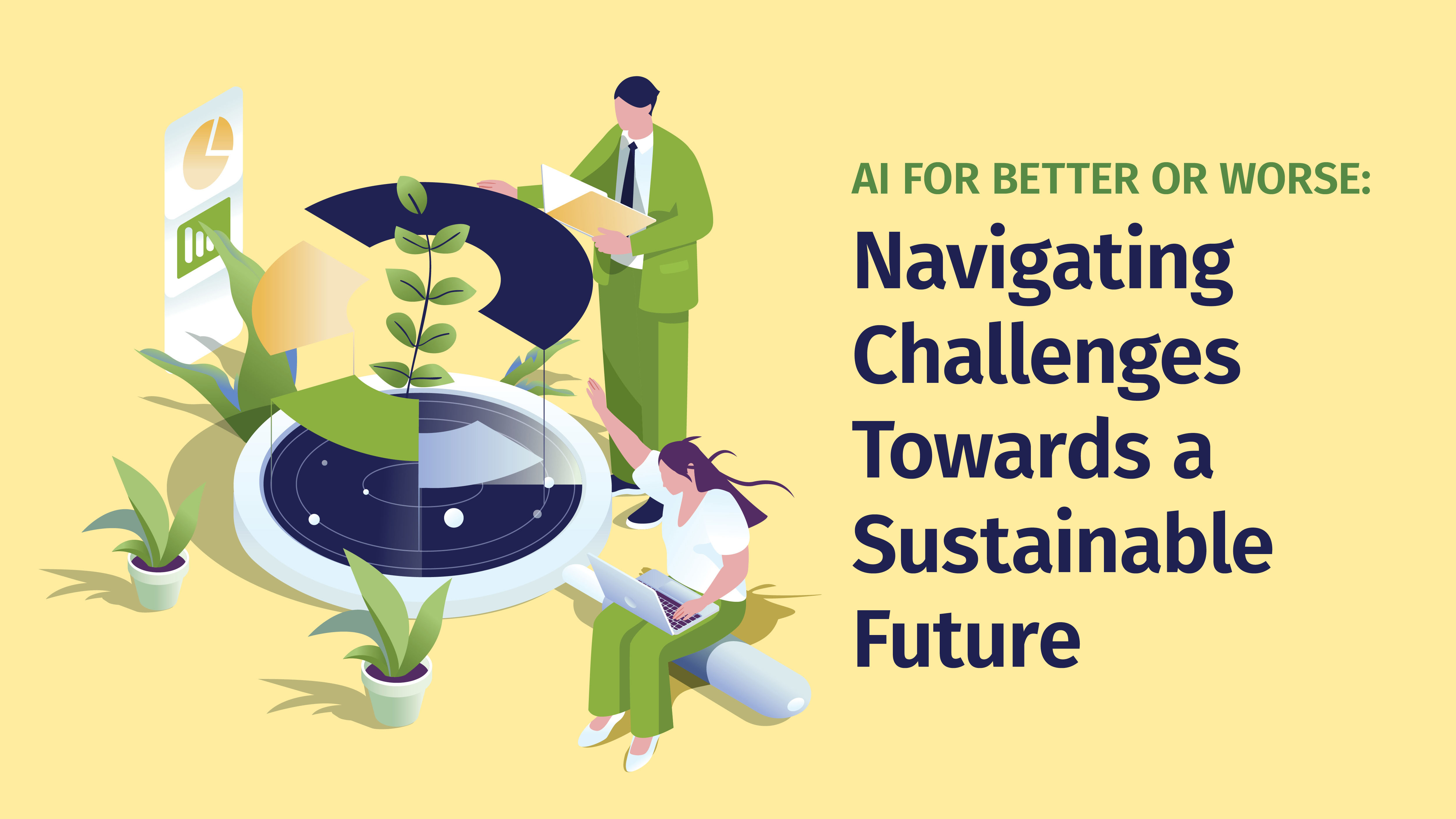 AI FOR BETTER OR WORSE:

Navigating Challenges Towards a Sustainable Future